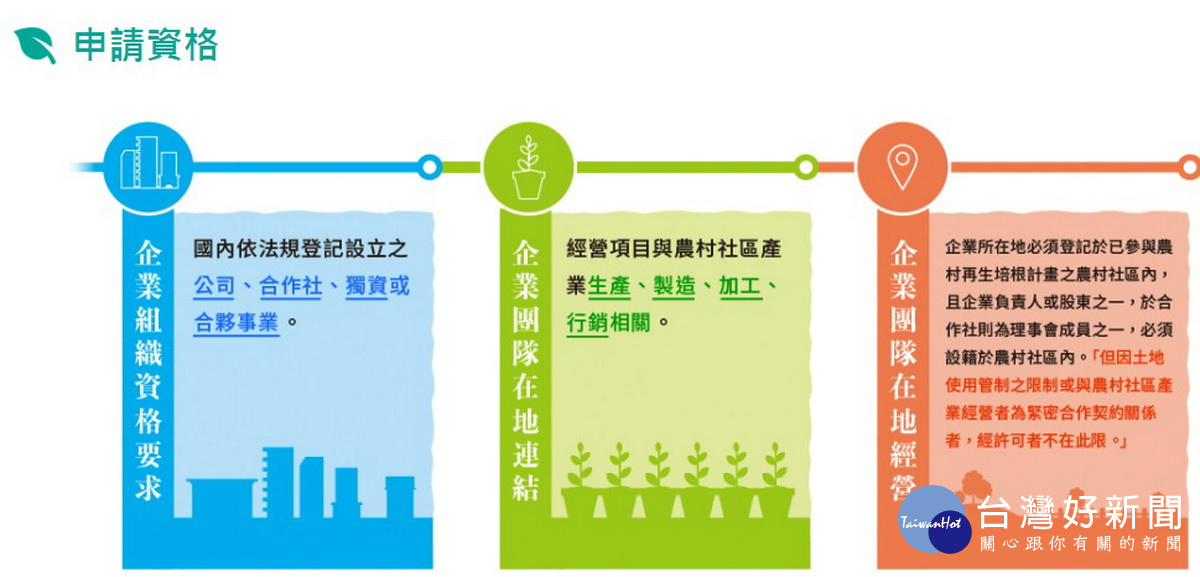 申請資格

企業組織資格要求

國內依法規登記設立之公司、合作社、獨資或合夥事業。

企業團隊在地連結

經營項目與農村社區產業生產、製造、加工、行銷相關。

企業團隊在地經營

企業所在地必須登記於已參與農村再生培根計畫之農村社區內，且企業負責人或股東之一，於合作社則為理事會成員之一，必須設籍於農村社區內。「但因土地使用管制之限制或與農村社區產業經營者為緊密合作契約關係者，經許可者不在此限。」

TaiwanHot 台灣好新聞 關心跟你有關的新聞